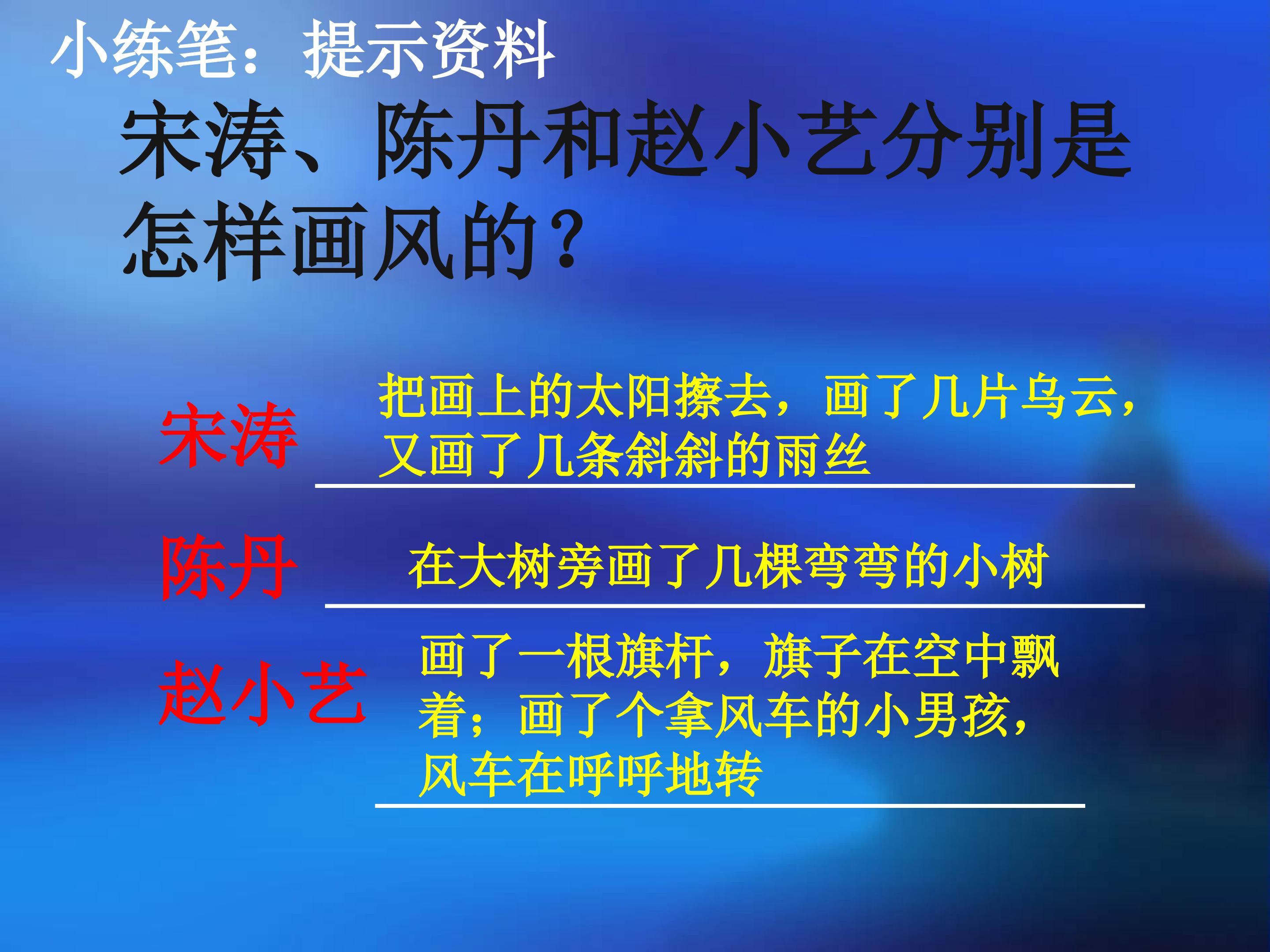 小练笔：提示资料

宋涛、陈丹和赵小艺分别是怎样画风的？

宋涛

把画上的太阳擦去，画了几片乌云，又画了几条斜斜的雨丝

陈丹

在大树旁画了几棵弯弯的小树

赵小艺

画了一根旗杆，旗子在空中飘着；画了个拿风车的小男孩，风车在呼呼地转